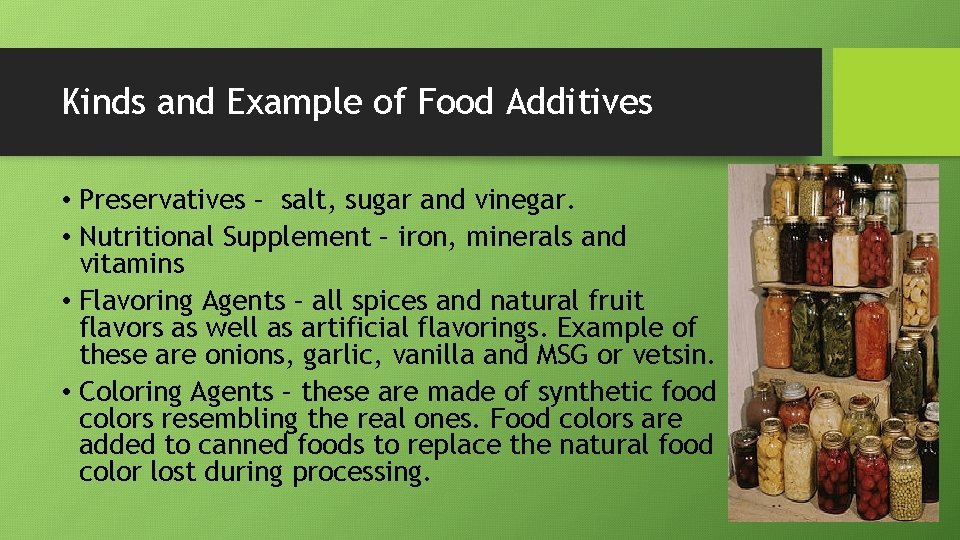 Kinds and Example of Food Additives

• Preservatives – salt, sugar and vinegar.
• Nutritional Supplement – iron, minerals and vitamins
• Flavoring Agents – all spices and natural fruit flavors as well as artificial flavorings. Example of these are onions, garlic, vanilla and MSG or vetsin.
• Coloring Agents – these are made of synthetic food colors resembling the real ones. Food colors are added to canned foods to replace the natural food color lost during processing.